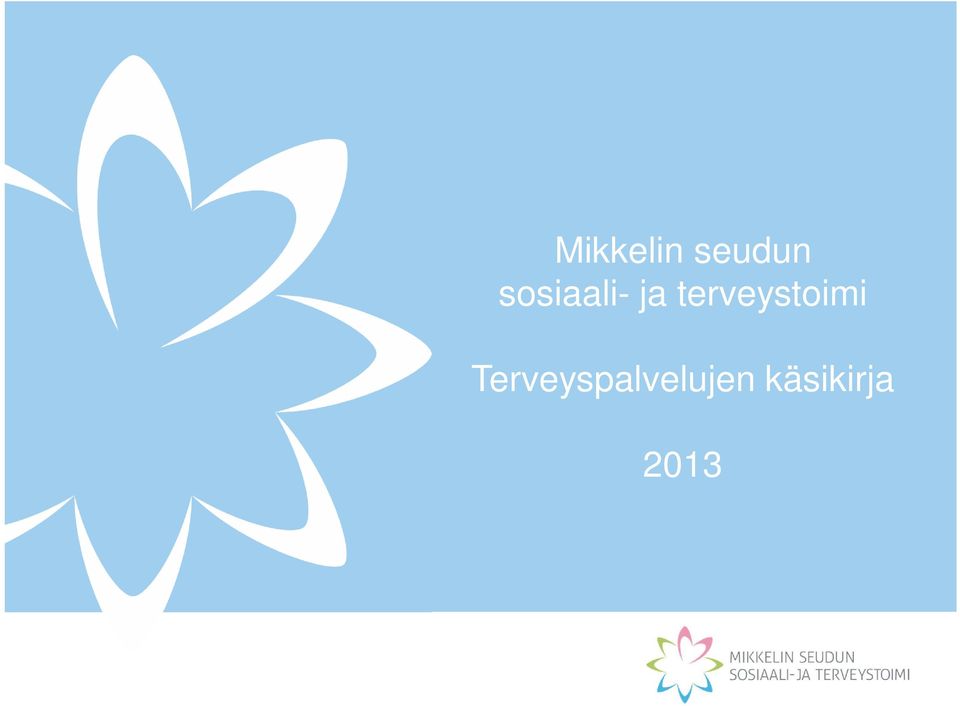 Mikkelin seudun
sosiaali- ja terveystoimi

Terveyspalvelujen käsikirja

2013

MIKKELIN SEUDUN
SOSIAALI-JA TERVEYSTOIMI